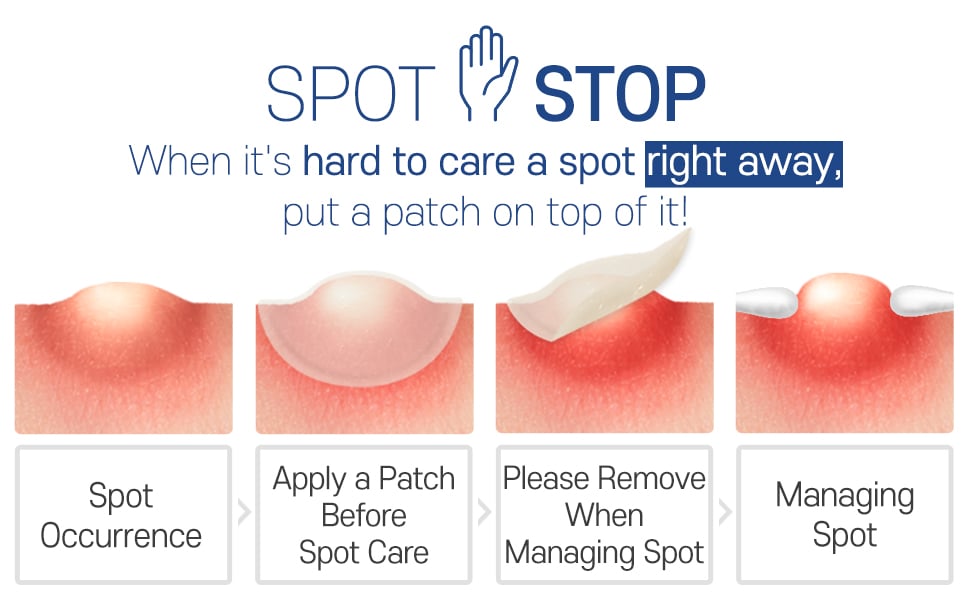 SPOT STOP

When it's hard to care a spot right away, put a patch on top of it!

Spot Occurrence

Apply a Patch Before Spot Care

Please Remove When Managing Spot

Managing Spot